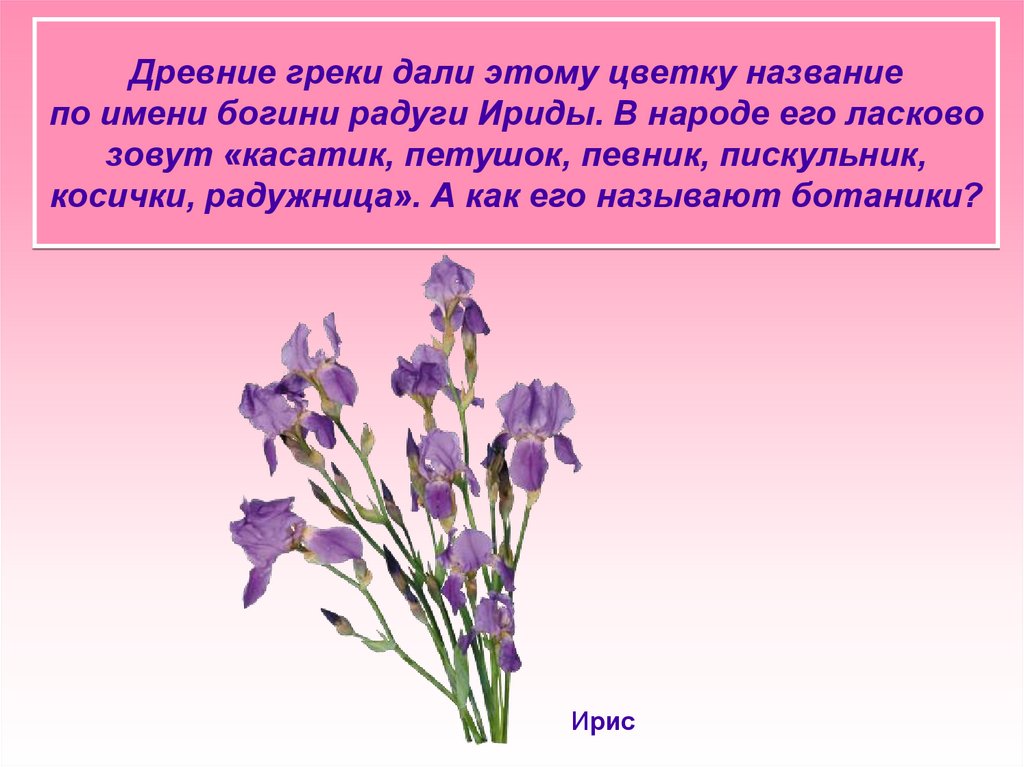 Древние греки дали этому цветку название по имени богини радуги Ириды. В народе его ласково зовут «касатик, петушок, певник, пискульник, косички, радужница». А как его называют ботаники?

Ирис